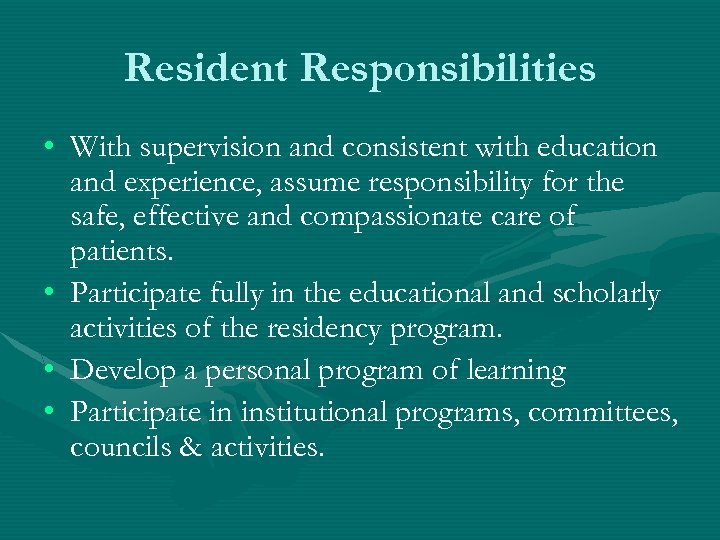 Resident Responsibilities

• With supervision and consistent with education and experience, assume responsibility for the safe, effective and compassionate care of patients.
• Participate fully in the educational and scholarly activities of the residency program.
• Develop a personal program of learning
• Participate in institutional programs, committees, councils & activities.